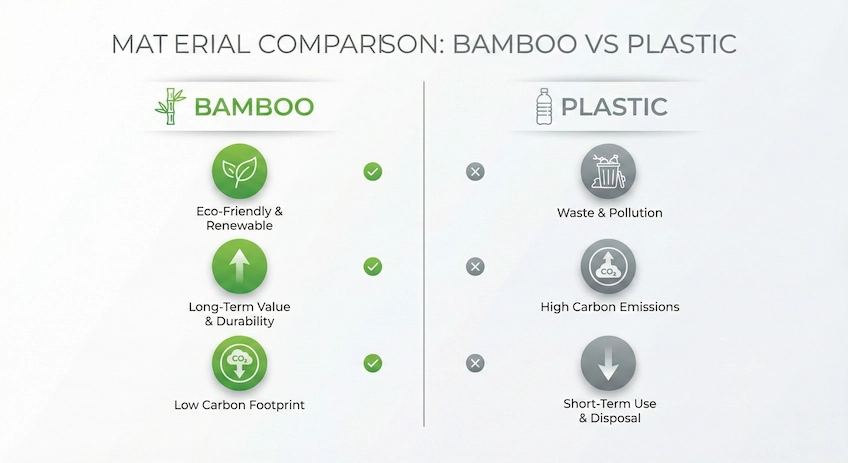 MAT ERIAL COMPARISON: BAMBOO VS PLASTIC

BAMBOO

Eco-Friendly & Renewable

Long-Term Value & Durability

$CO_2$

Low Carbon Footprint

PLASTIC

Waste & Pollution

$CO_2$

High Carbon Emissions

Short-Term Use & Disposal